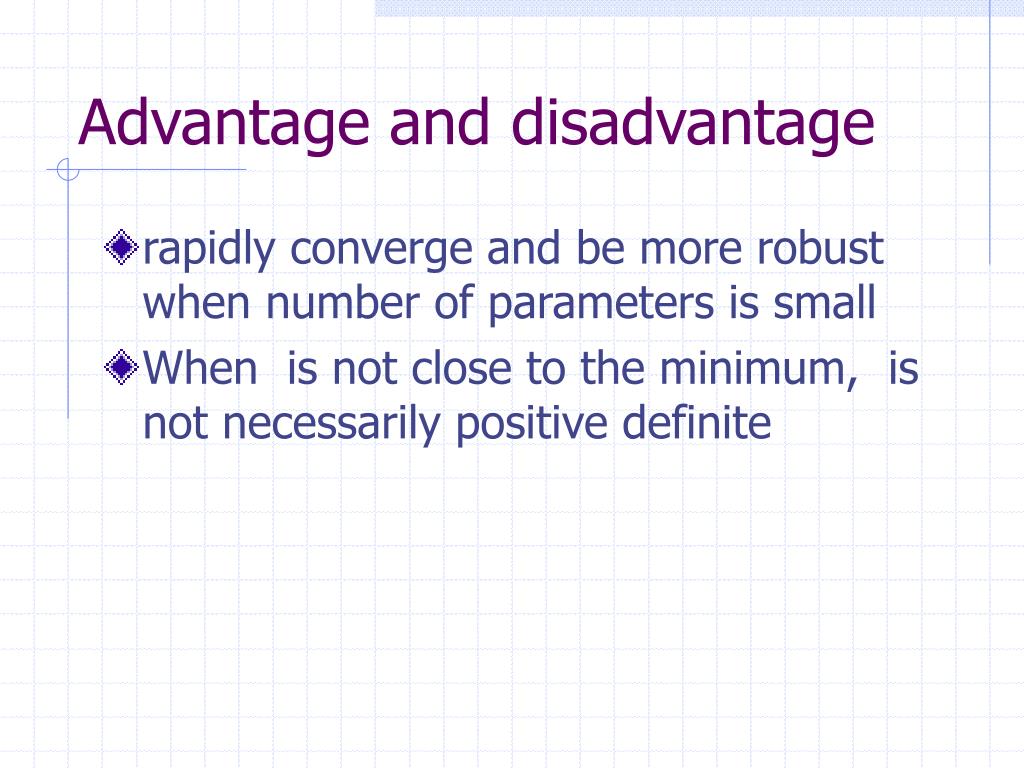 Advantage and disadvantage

rapidly converge and be more robust when number of parameters is small

When  is not close to the minimum,  is not necessarily positive definite